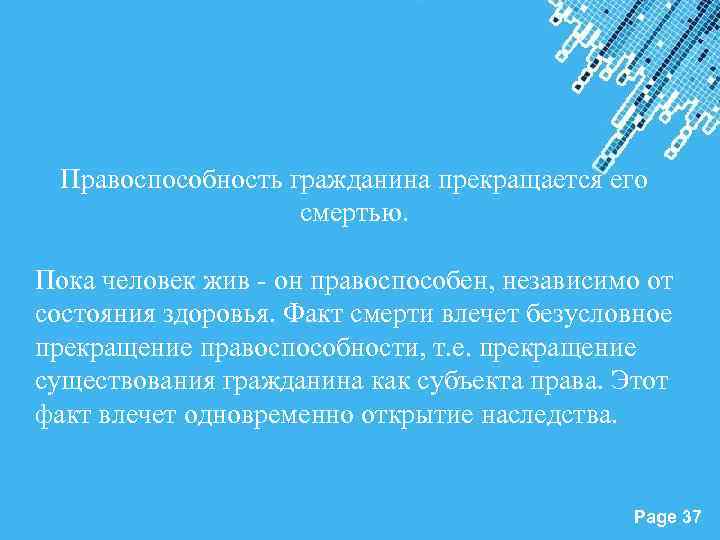 Правоспособность гражданина прекращается его смертью.

Пока человек жив - он правоспособен, независимо от состояния здоровья. Факт смерти влечет безусловное прекращение правоспособности, т.е. прекращение существования гражданина как субъекта права. Этот факт влечет одновременно открытие наследства.

Page 37